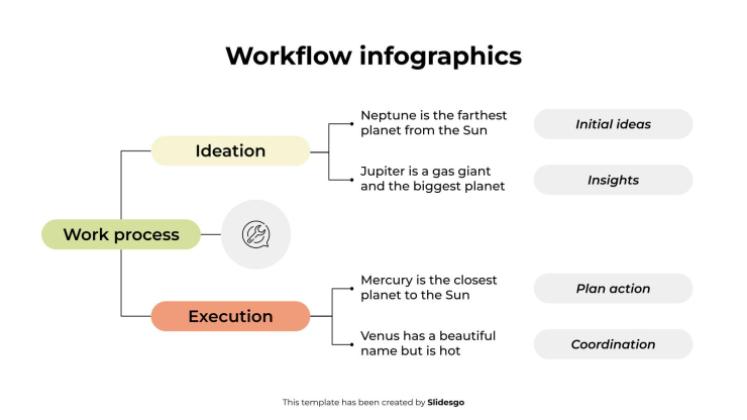 Workflow infographics

Work process

Ideation

Neptune is the farthest planet from the Sun

Initial ideas

Jupiter is a gas giant and the biggest planet

Insights

Execution

Mercury is the closest planet to the Sun

Plan action

Venus has a beautiful name but is hot

Coordination

This template has been created by Slidesgo